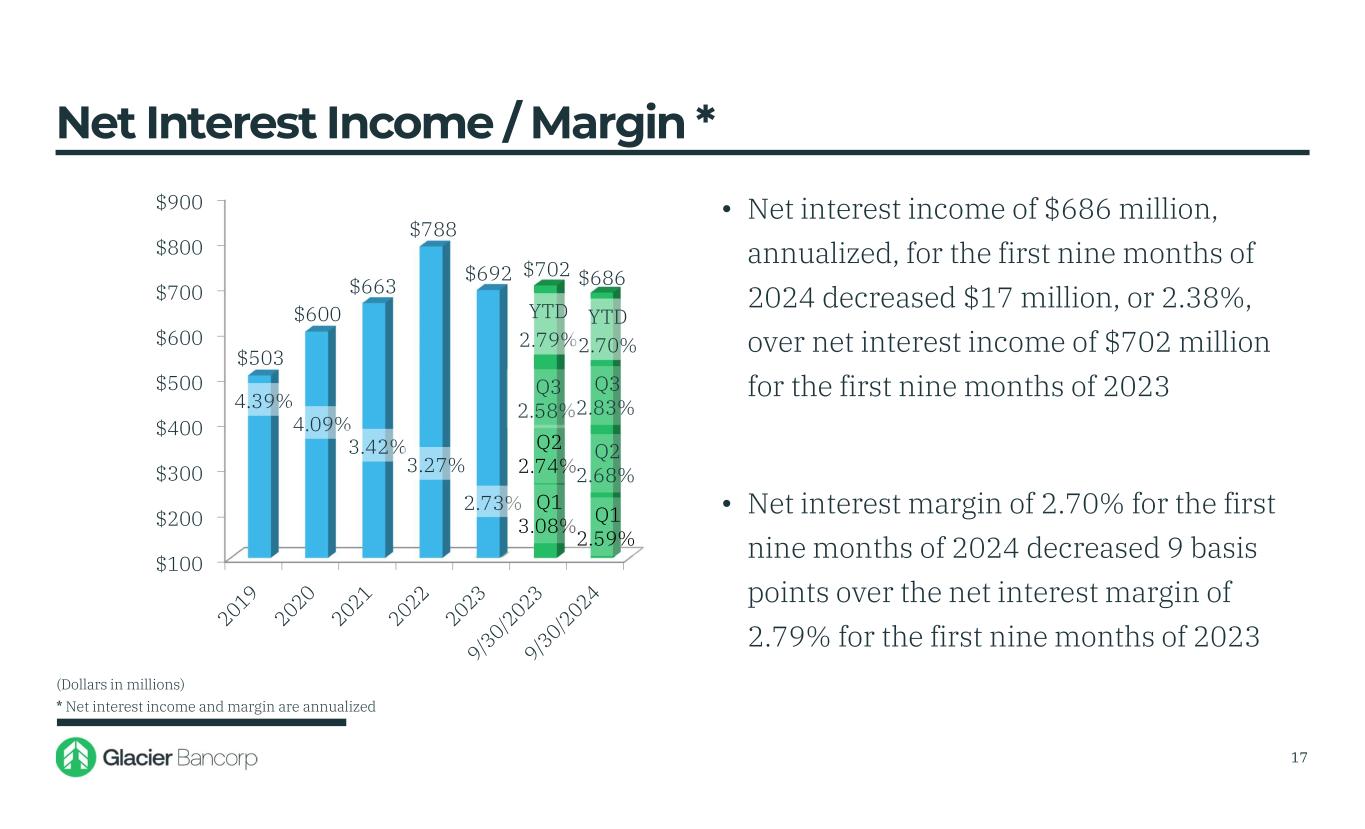 Net Interest Income / Margin *

$900
$800
$700
$600
$500
$400
$300
$200
$100

$503
4.39%
$600
4.09%
$663
3.42%
$788
3.27%
$692
2.73%
$702
YTD
2.79%
Q3
2.58%
Q2
2.74%
Q1
3.08%
$686
YTD
2.70%
Q3
2.83%
Q2
2.68%
Q1
2.59%

2019
2020
2021
2022
2023
9/30/2023
9/30/2024

• Net interest income of $686 million, annualized, for the first nine months of 2024 decreased $17 million, or 2.38%, over net interest income of $702 million for the first nine months of 2023

• Net interest margin of 2.70% for the first nine months of 2024 decreased 9 basis points over the net interest margin of 2.79% for the first nine months of 2023

(Dollars in millions)
* Net interest income and margin are annualized

Glacier Bancorp

17